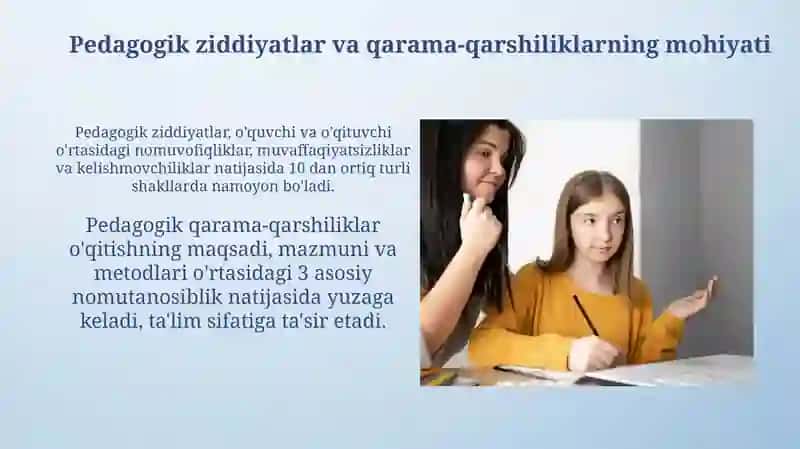 Pedagogik ziddiyatlar va qarama-qarshiliklarning mohiyati

Pedagogik ziddiyatlar, o'quvchi va o'qituvchi o'rtasidagi nomuvofiqliklar, muvaffaqiyatsizliklar va kelishmovchiliklar natijasida 10 dan ortiq turli shakllarda namoyon bo'ladi.

Pedagogik qarama-qarshiliklar o'qitishning maqsadi, mazmuni va metodlari o'rtasidagi 3 asosiy nomutanosiblik natijasida yuzaga keladi, ta'lim sifatiga ta'sir etadi.